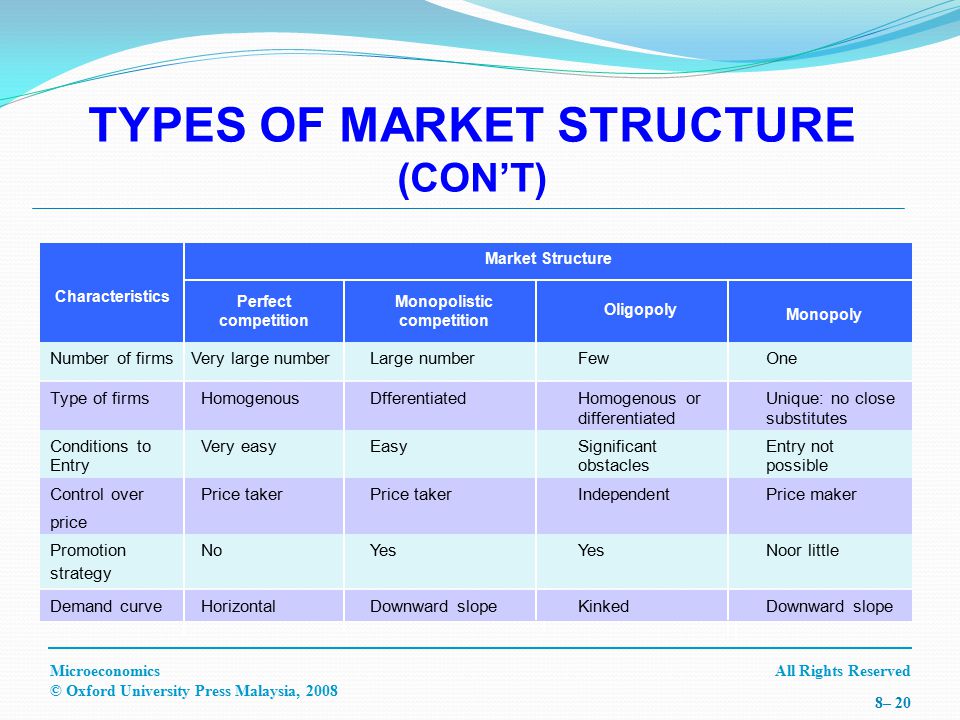 TYPES OF MARKET STRUCTURE (CON'T)

| Characteristics | Market Structure | | | |
|---|---|---|---|---|
| | Perfect competition | Monopolistic competition | Oligopoly | Monopoly |
| Number of firms | Very large number | Large number | Few | One |
| Type of firms | Homogenous | Dfferentiated | Homogenous or differentiated | Unique: no close substitutes |
| Conditions to Entry | Very easy | Easy | Significant obstacles | Entry not possible |
| Control over price | Price taker | Price taker | Independent | Price maker |
| Promotion strategy | No | Yes | Yes | Noor little |
| Demand curve | Horizontal | Downward slope | Kinked | Downward slope |

Microeconomics
© Oxford University Press Malaysia, 2008

All Rights Reserved
8– 20